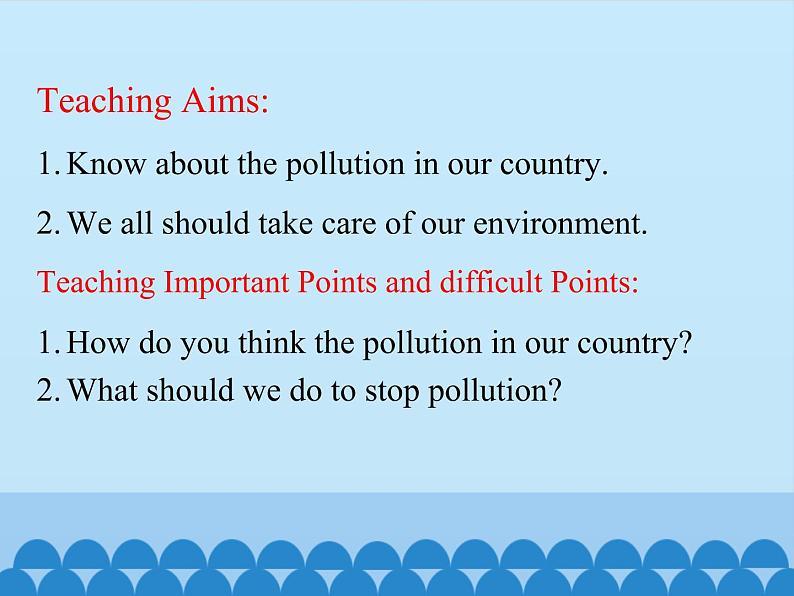 Teaching Aims:

1. Know about the pollution in our country.

2. We all should take care of our environment.

Teaching Important Points and difficult Points:

1. How do you think the pollution in our country?

2. What should we do to stop pollution?